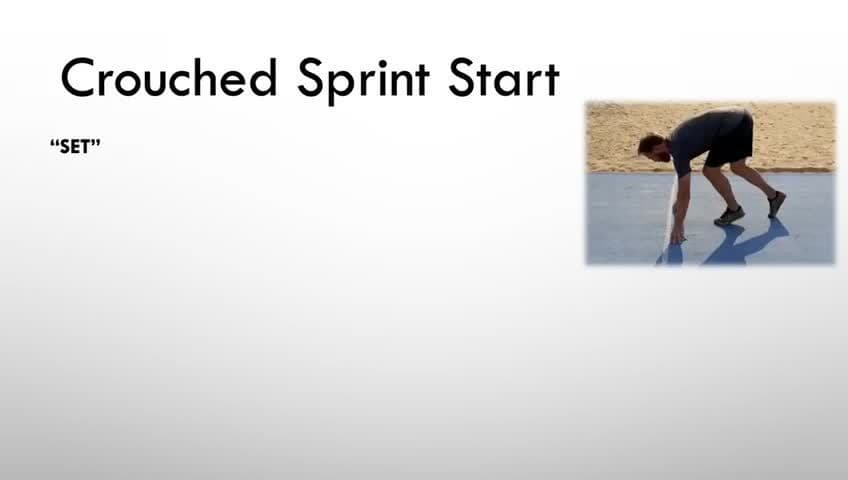 Crouched Sprint Start

“SET”